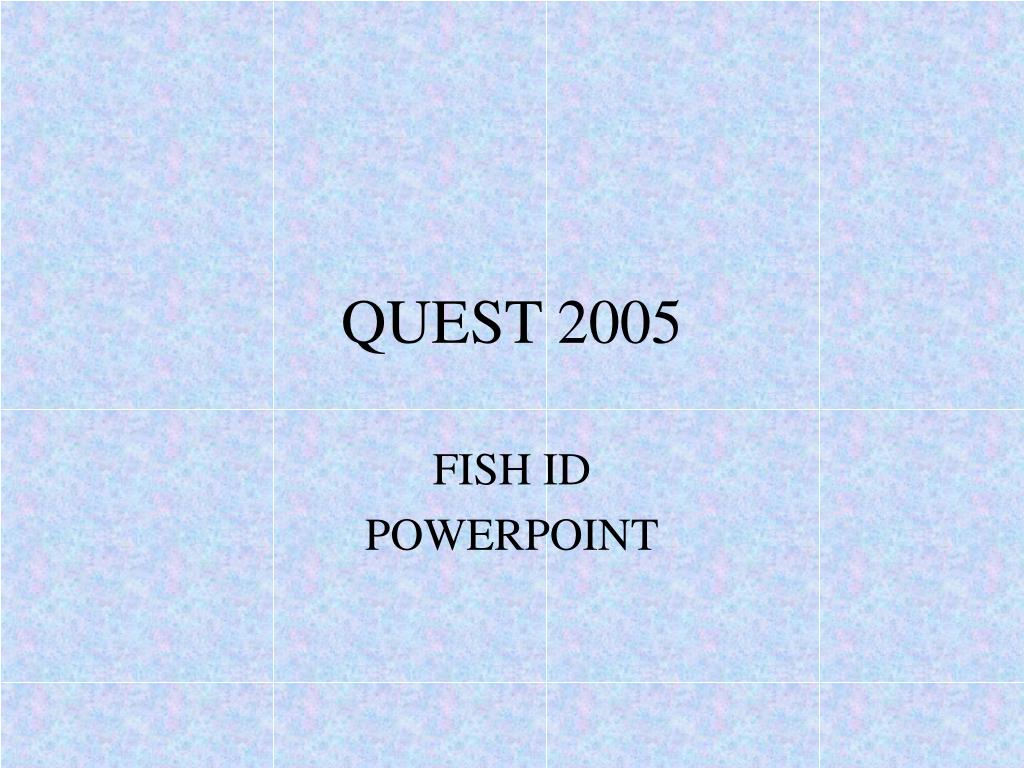 QUEST 2005

FISH ID
POWERPOINT